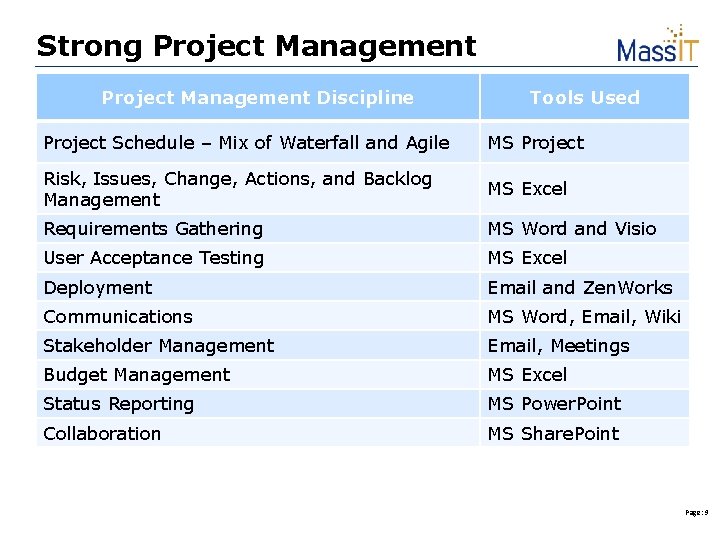 Strong Project Management

MassIT

| Project Management Discipline | Tools Used |
|---|---|
| Project Schedule – Mix of Waterfall and Agile | MS Project |
| Risk, Issues, Change, Actions, and Backlog Management | MS Excel |
| Requirements Gathering | MS Word and Visio |
| User Acceptance Testing | MS Excel |
| Deployment | Email and ZenWorks |
| Communications | MS Word, Email, Wiki |
| Stakeholder Management | Email, Meetings |
| Budget Management | MS Excel |
| Status Reporting | MS PowerPoint |
| Collaboration | MS SharePoint |

Page: 9